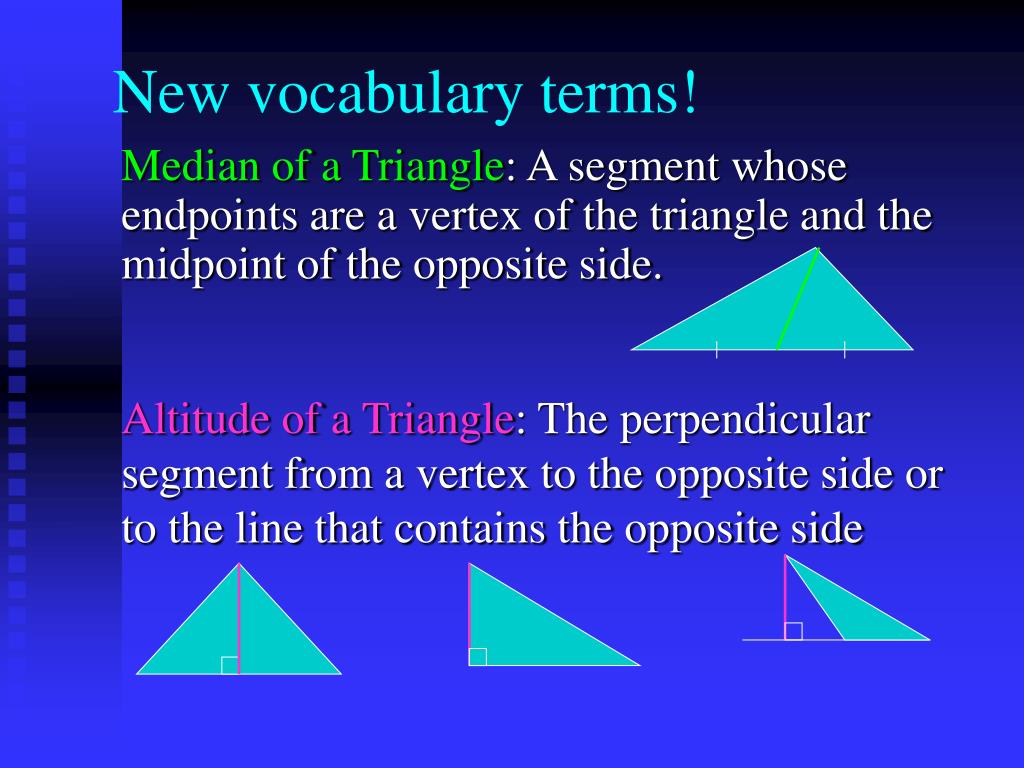 New vocabulary terms!

Median of a Triangle: A segment whose endpoints are a vertex of the triangle and the midpoint of the opposite side.

Altitude of a Triangle: The perpendicular segment from a vertex to the opposite side or to the line that contains the opposite side